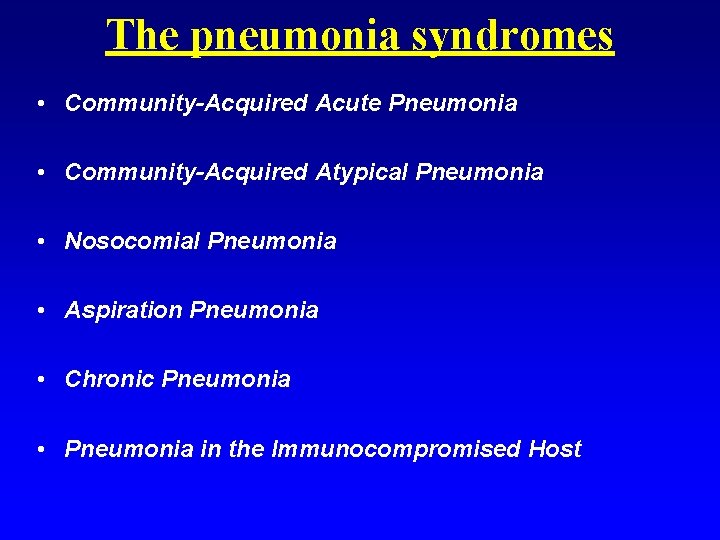 The pneumonia syndromes

• Community-Acquired Acute Pneumonia

• Community-Acquired Atypical Pneumonia

• Nosocomial Pneumonia

• Aspiration Pneumonia

• Chronic Pneumonia

• Pneumonia in the Immunocompromised Host